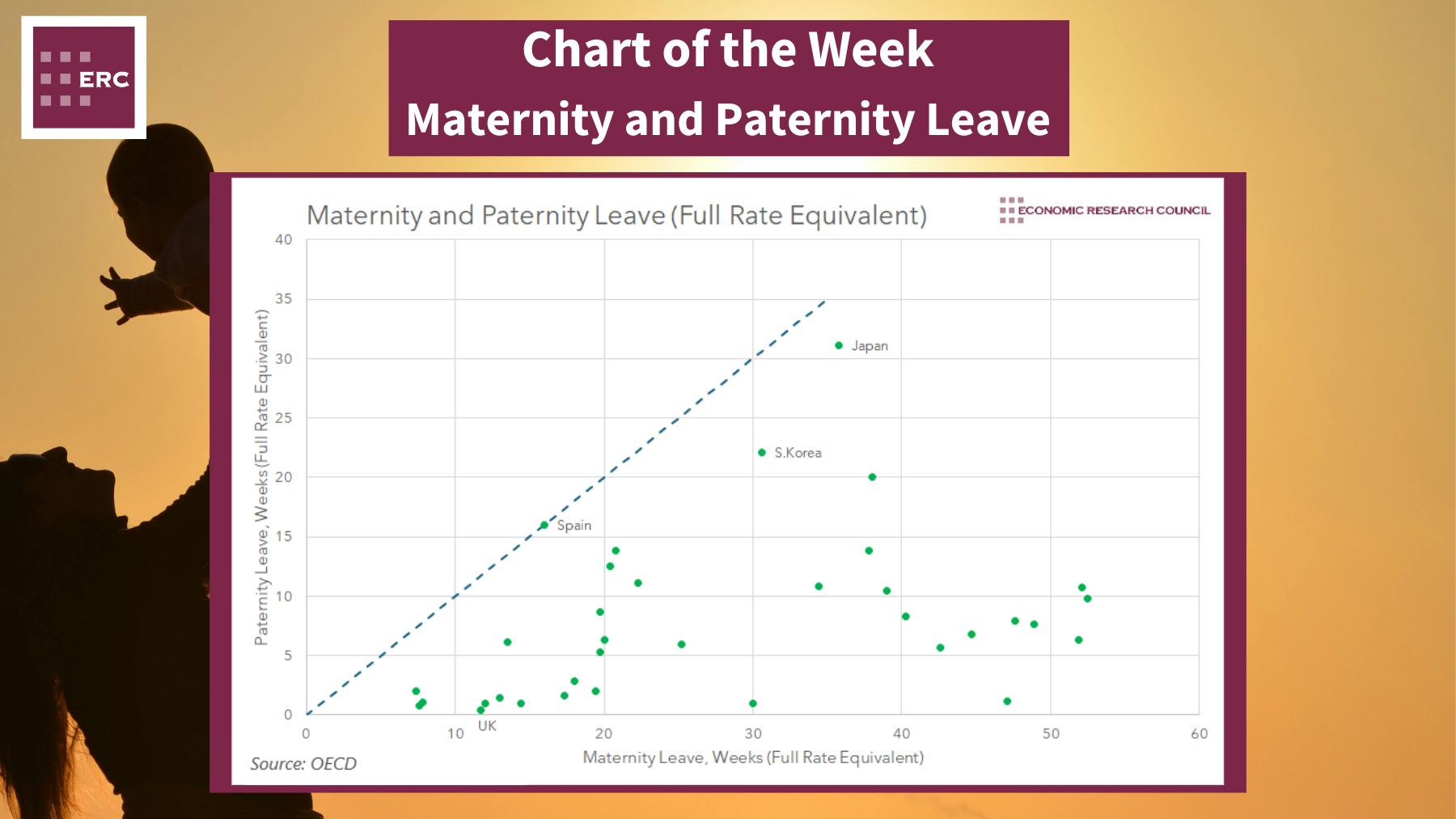 ERC

Chart of the Week
Maternity and Paternity Leave

Maternity and Paternity Leave (Full Rate Equivalent)

ECONOMIC RESEARCH COUNCIL

Paternity Leave, Weeks (Full Rate Equivalent)

40
35
30
25
20
15
10
5
0

Japan
S.Korea
Spain
UK

0 10 20 30 40 50 60

Maternity Leave, Weeks (Full Rate Equivalent)

Source: OECD